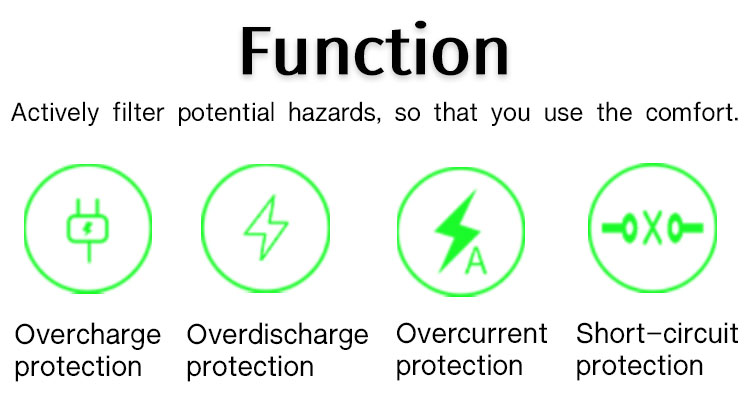 Function

Actively filter potential hazards, so that you use the comfort.

A

Overcharge protection

Overdischarge protection

Overcurrent protection

Short-circuit protection